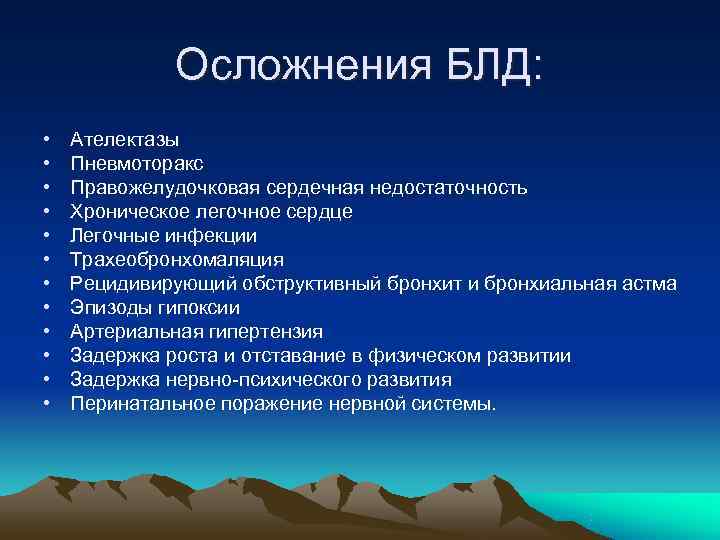 Осложнения БЛД:

• Ателектазы
• Пневмоторакс
• Правожелудочковая сердечная недостаточность
• Хроническое легочное сердце
• Легочные инфекции
• Трахеобронхомаляция
• Рецидивирующий обструктивный бронхит и бронхиальная астма
• Эпизоды гипоксии
• Артериальная гипертензия
• Задержка роста и отставание в физическом развитии
• Задержка нервно-психического развития
• Перинатальное поражение нервной системы.